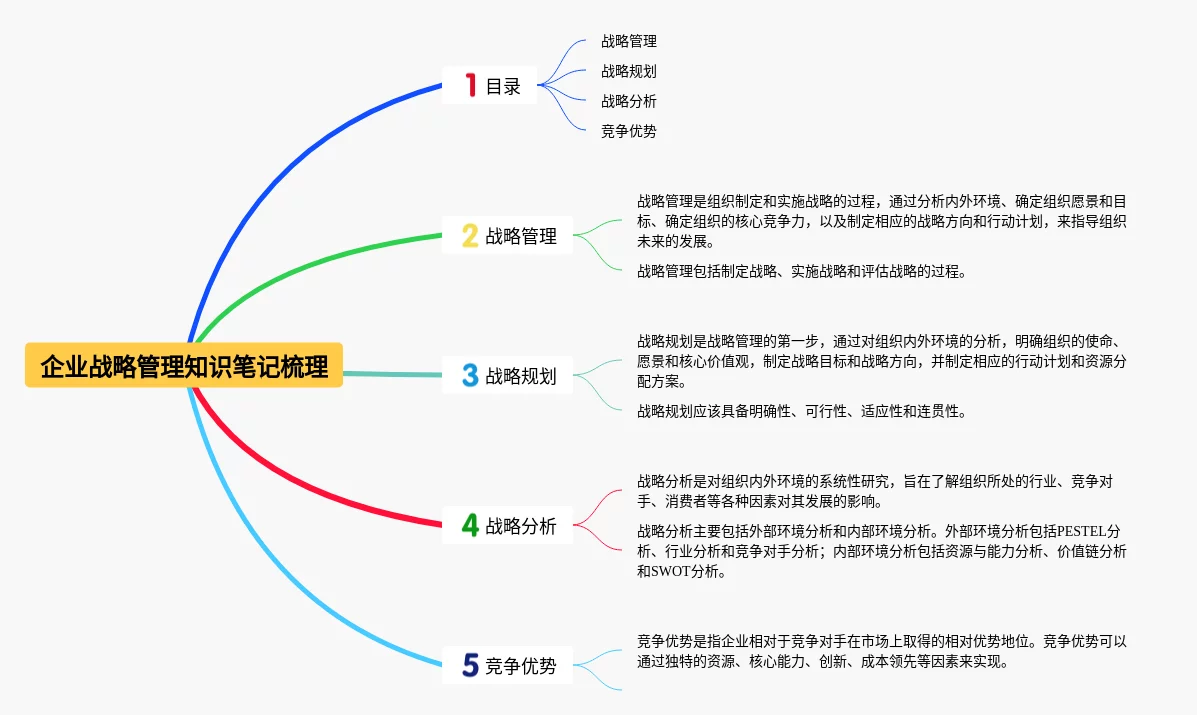 企业战略管理知识笔记梳理

1 目录

战略管理

战略规划

战略分析

竞争优势

2 战略管理

战略管理是组织制定和实施战略的过程，通过分析内外环境、确定组织愿景和目标、确定组织的核心竞争力，以及制定相应的战略方向和行动计划，来指导组织未来的发展。

战略管理包括制定战略、实施战略和评估战略的过程。

3 战略规划

战略规划是战略管理的第一步，通过对组织内外环境的分析，明确组织的使命、愿景和核心价值观，制定战略目标和战略方向，并制定相应的行动计划和资源分配方案。

战略规划应该具备明确性、可行性、适应性和连贯性。

4 战略分析

战略分析是对组织内外环境的系统性研究，旨在了解组织所处的行业、竞争对手、消费者等各种因素对其发展的影响。

战略分析主要包括外部环境分析和内部环境分析。外部环境分析包括PESTEL分析、行业分析和竞争对手分析；内部环境分析包括资源与能力分析、价值链分析和SWOT分析。

5 竞争优势

竞争优势是指企业相对于竞争对手在市场上取得的相对优势地位。竞争优势可以通过独特的资源、核心能力、创新、成本领先等因素来实现。